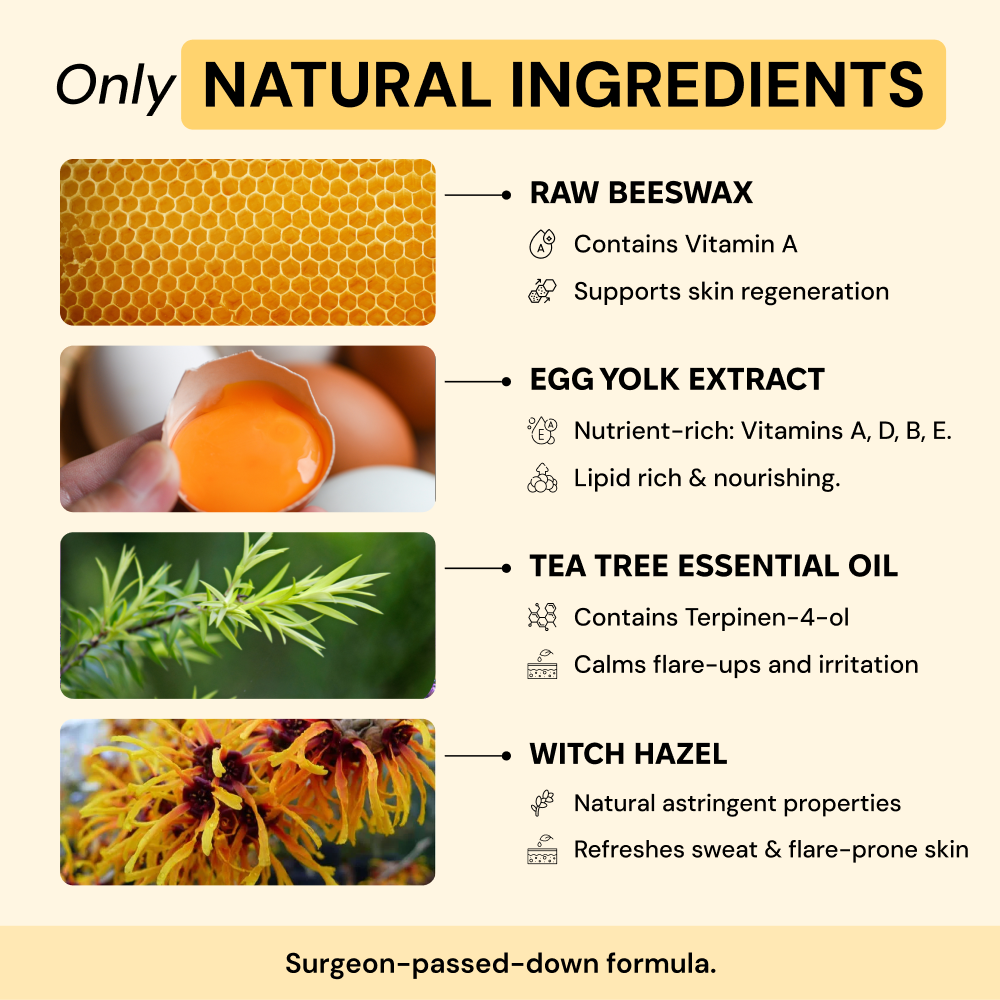 Only NATURAL INGREDIENTS

RAW BEESWAX

Contains Vitamin A

Supports skin regeneration

EGG YOLK EXTRACT

Nutrient-rich: Vitamins A, D, B, E.

Lipid rich & nourishing.

TEA TREE ESSENTIAL OIL

Contains Terpinen-4-ol

Calms flare-ups and irritation

WITCH HAZEL

Natural astringent properties

Refreshes sweat & flare-prone skin

Surgeon-passed-down formula.